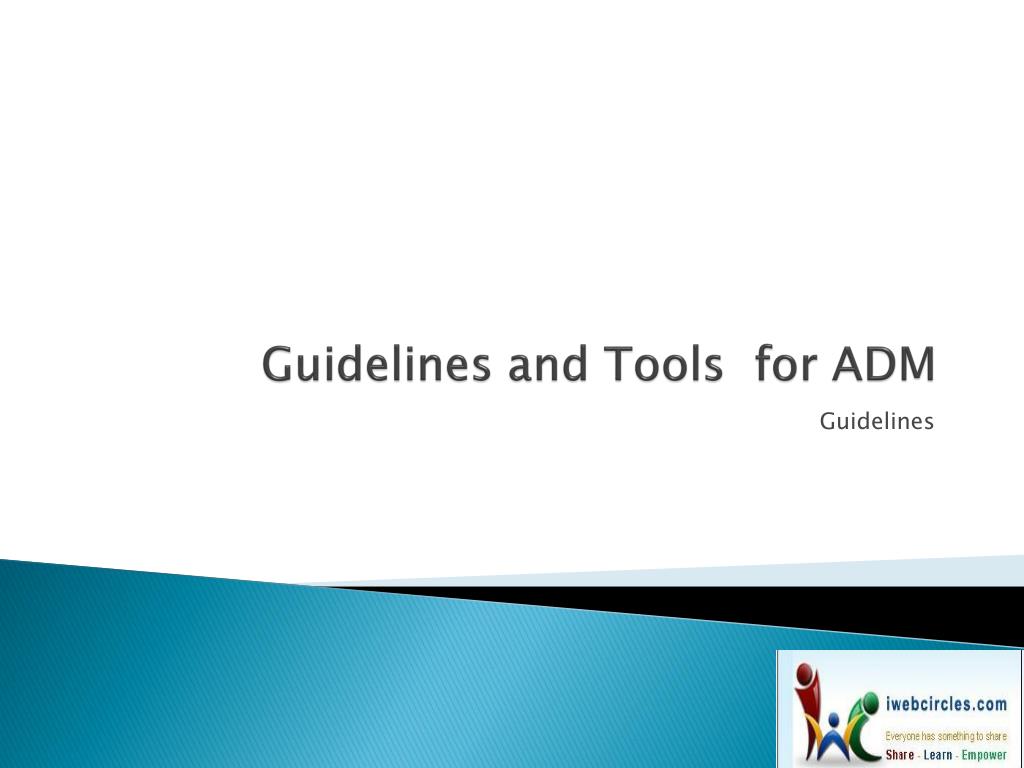 Guidelines and Tools for ADM

Guidelines

iwebcircles.com
Everyone has something to share
Share - Learn - Empower